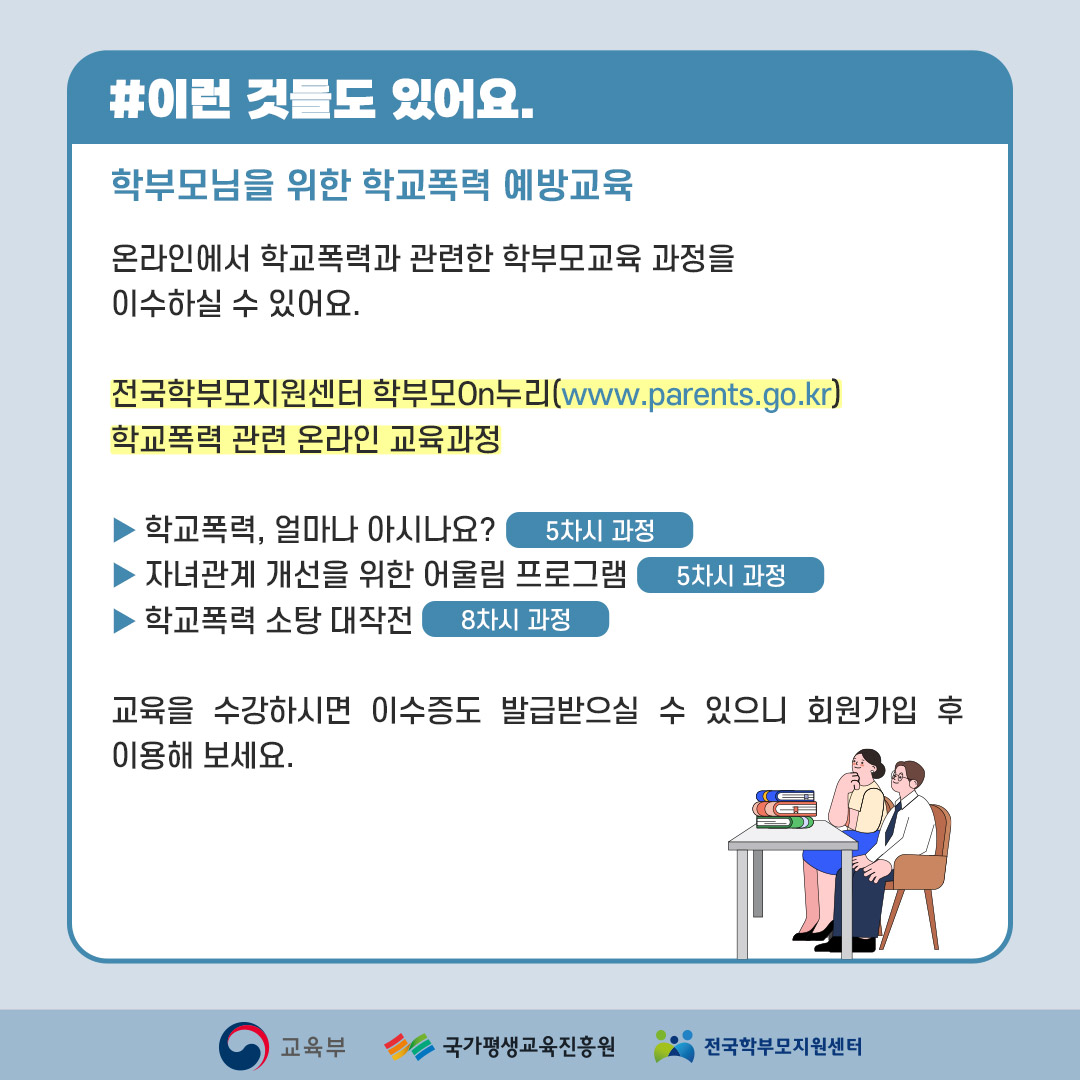 #이런 것들도 있어요.

학부모님을 위한 학교폭력 예방교육

온라인에서 학교폭력과 관련한 학부모교육 과정을 이수하실 수 있어요.

전국학부모지원센터 학부모On누리(www.parents.go.kr) 학교폭력 관련 온라인 교육과정

▶ 학교폭력, 얼마나 아시나요? 5차시 과정
▶ 자녀관계 개선을 위한 어울림 프로그램 5차시 과정
▶ 학교폭력 소탕 대작전 8차시 과정

교육을 수강하시면 이수증도 발급받으실 수 있으니 회원가입 후 이용해 보세요.

교육부 국가평생교육진흥원 전국학부모지원센터